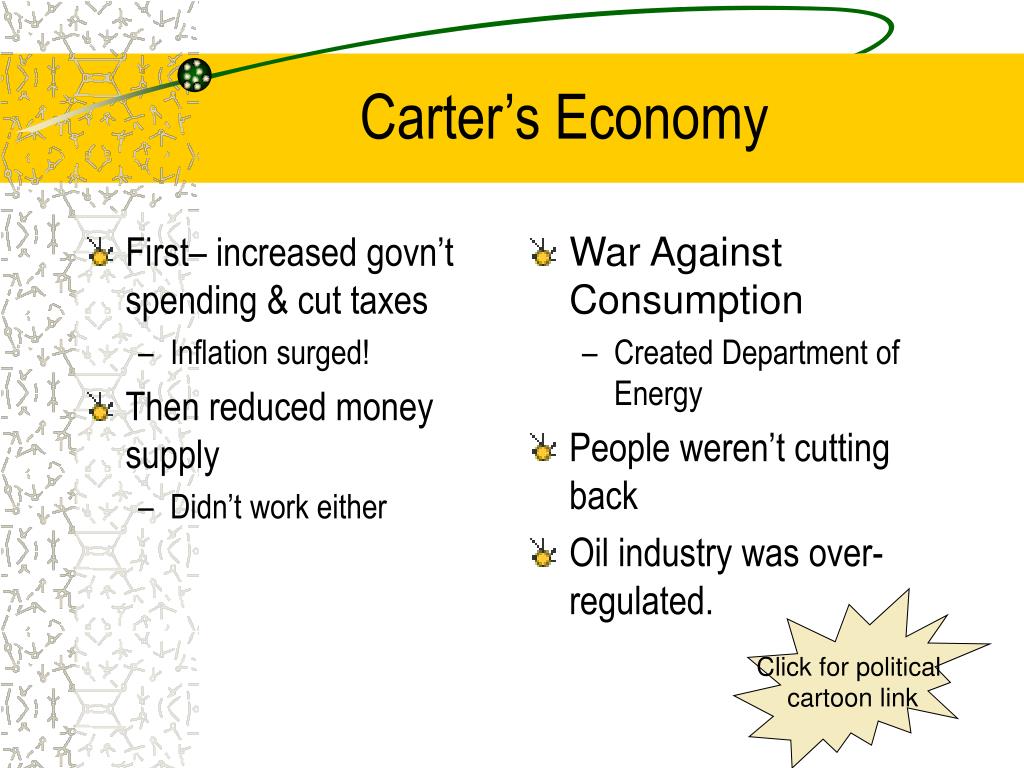 Carter's Economy

First– increased govn't spending & cut taxes

– Inflation surged!

Then reduced money supply

– Didn't work either

War Against Consumption

– Created Department of Energy

People weren't cutting back

Oil industry was over-regulated.

Click for political cartoon link